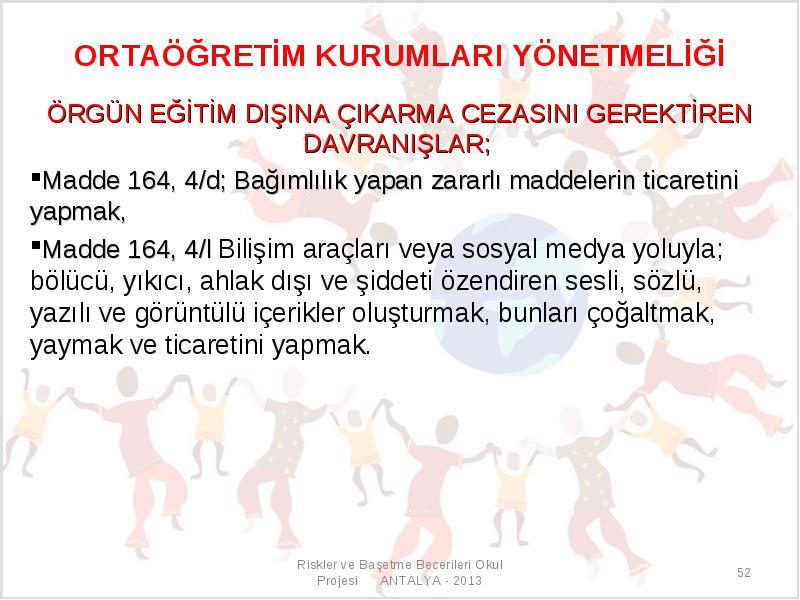 ORTAÖĞRETİM KURUMLARI YÖNETMELİĞİ

ÖRGÜN EĞİTİM DIŞINA ÇIKARMA CEZASINI GEREKTİREN DAVRANIŞLAR;

▪Madde 164, 4/d; Bağımlılık yapan zararlı maddelerin ticaretini yapmak,

▪Madde 164, 4/l Bilişim araçları veya sosyal medya yoluyla; bölücü, yıkıcı, ahlak dışı ve şiddeti özendiren sesli, sözlü, yazılı ve görüntülü içerikler oluşturmak, bunları çoğaltmak, yaymak ve ticaretini yapmak.

Riskler ve Başetme Becerileri Okul Projesi ANTALYA - 2013

52